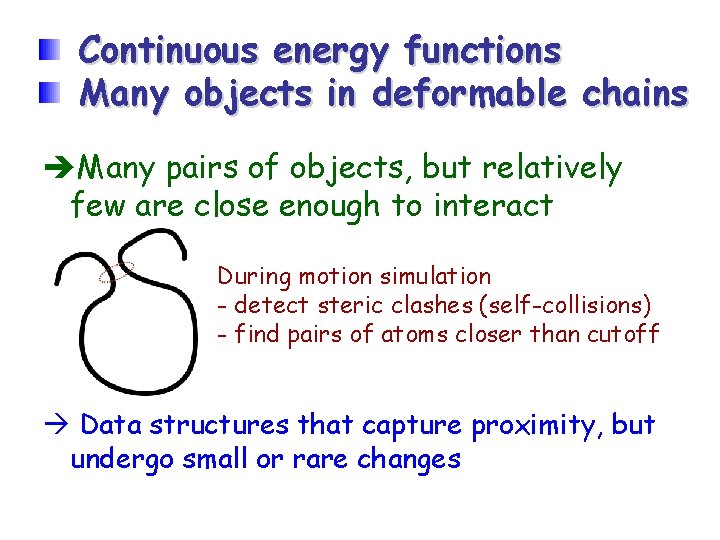 Continuous energy functions
Many objects in deformable chains

➔Many pairs of objects, but relatively few are close enough to interact

During motion simulation
- detect steric clashes (self-collisions)
- find pairs of atoms closer than cutoff

→ Data structures that capture proximity, but undergo small or rare changes